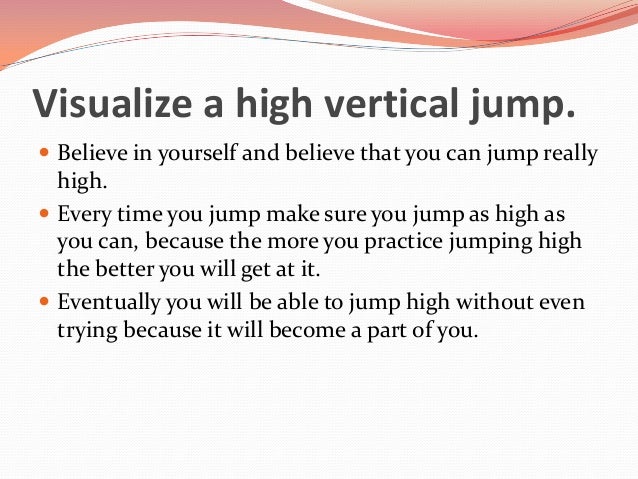 Visualize a high vertical jump.

- Believe in yourself and believe that you can jump really high.
- Every time you jump make sure you jump as high as you can, because the more you practice jumping high the better you will get at it.
- Eventually you will be able to jump high without even trying because it will become a part of you.